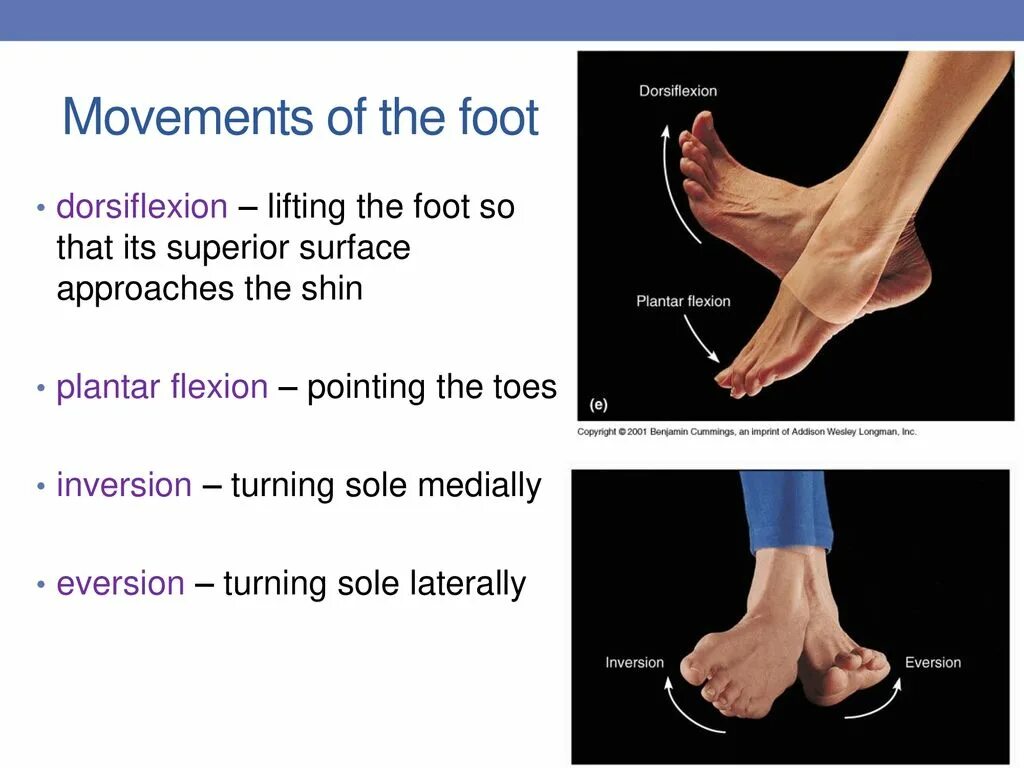 Movements of the foot

• dorsiflexion – lifting the foot so that its superior surface approaches the shin

• plantar flexion – pointing the toes

• inversion – turning sole medially

• eversion – turning sole laterally

Dorsiflexion

Plantar flexion

(e)

Copyright © 2001 Benjamin Cummings, an imprint of Addison Wesley Longman, Inc.

Inversion

Eversion